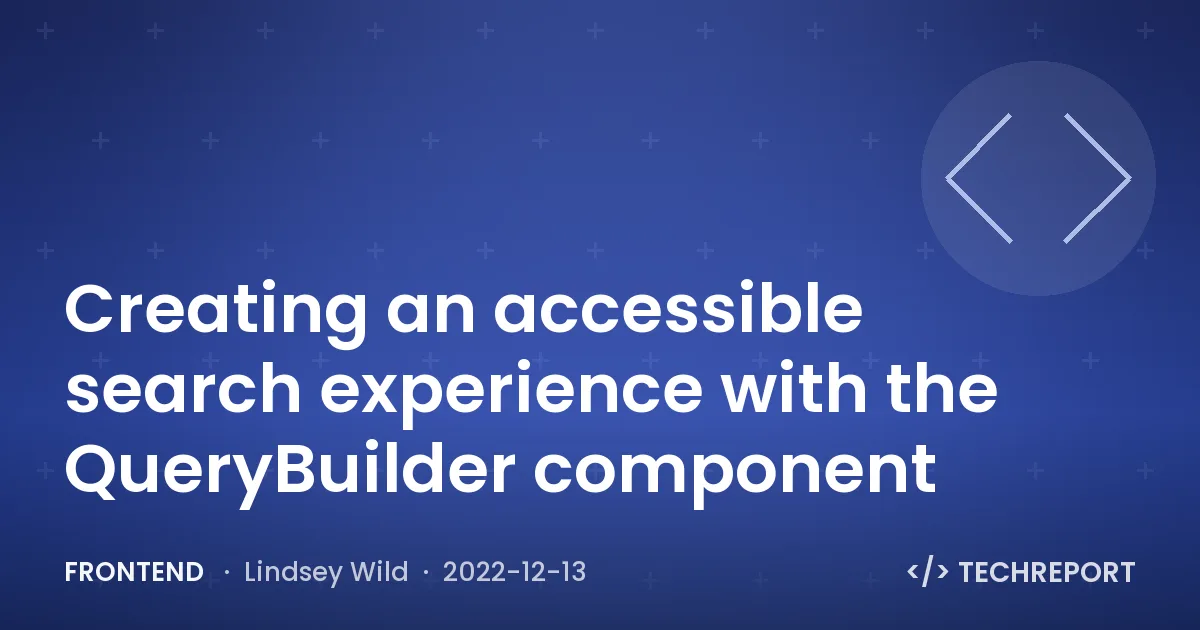 Creating an accessible search experience with the QueryBuilder component

FRONTEND · Lindsey Wild · 2022-12-13

</> TECHREPORT